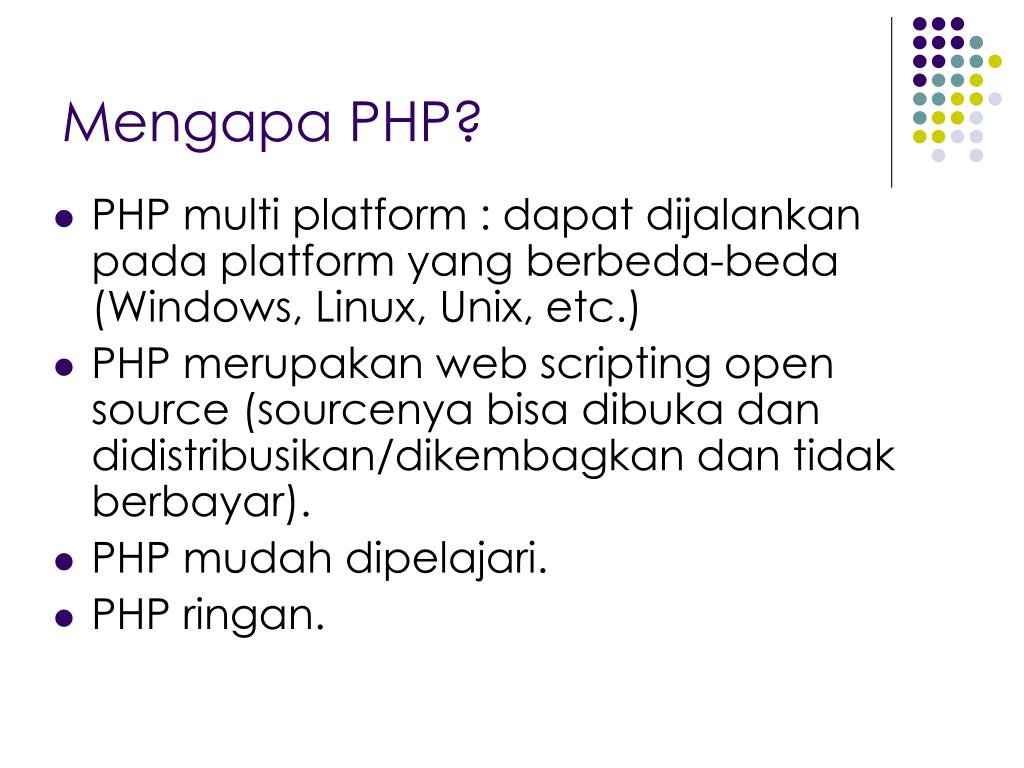 Mengapa PHP?

- PHP multi platform : dapat dijalankan pada platform yang berbeda-beda (Windows, Linux, Unix, etc.)
- PHP merupakan web scripting open source (sourcenya bisa dibuka dan didistribusikan/dikembagkan dan tidak berbayar).
- PHP mudah dipelajari.
- PHP ringan.